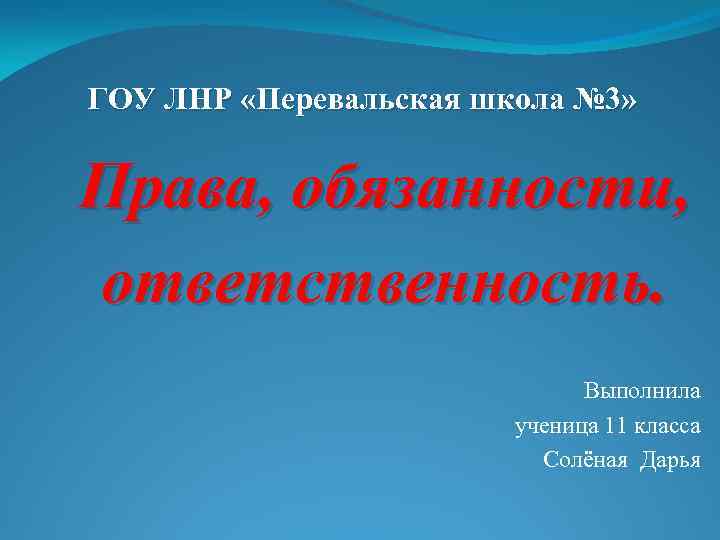 ГОУ ЛНР «Перевальская школа №3»

Права, обязанности, ответственность.

Выполнила
ученица 11 класса
Солёная Дарья